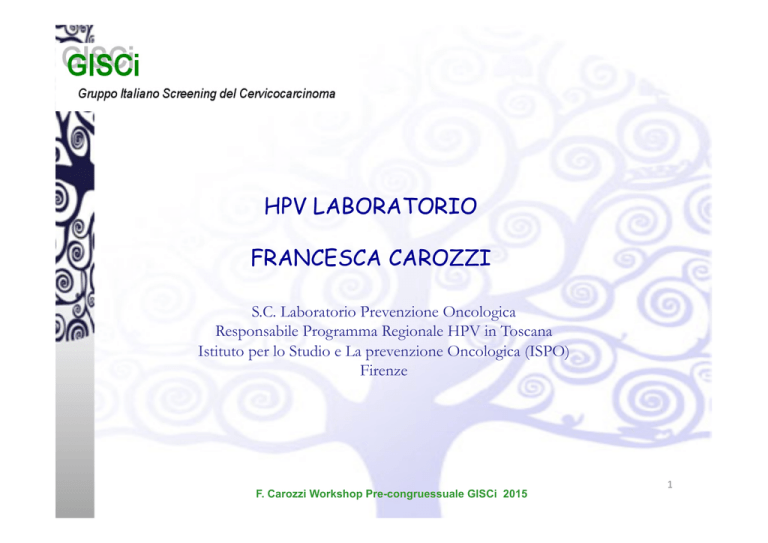 GISCi
Gruppo Italiano Screening del Cervicocarcinoma

HPV LABORATORIO

FRANCESCA CAROZZI

S.C. Laboratorio Prevenzione Oncologica
Responsabile Programma Regionale HPV in Toscana
Istituto per lo Studio e La prevenzione Oncologica (ISPO)
Firenze

1

F. Carozzi Workshop Pre-congruessuale GISCi 2015